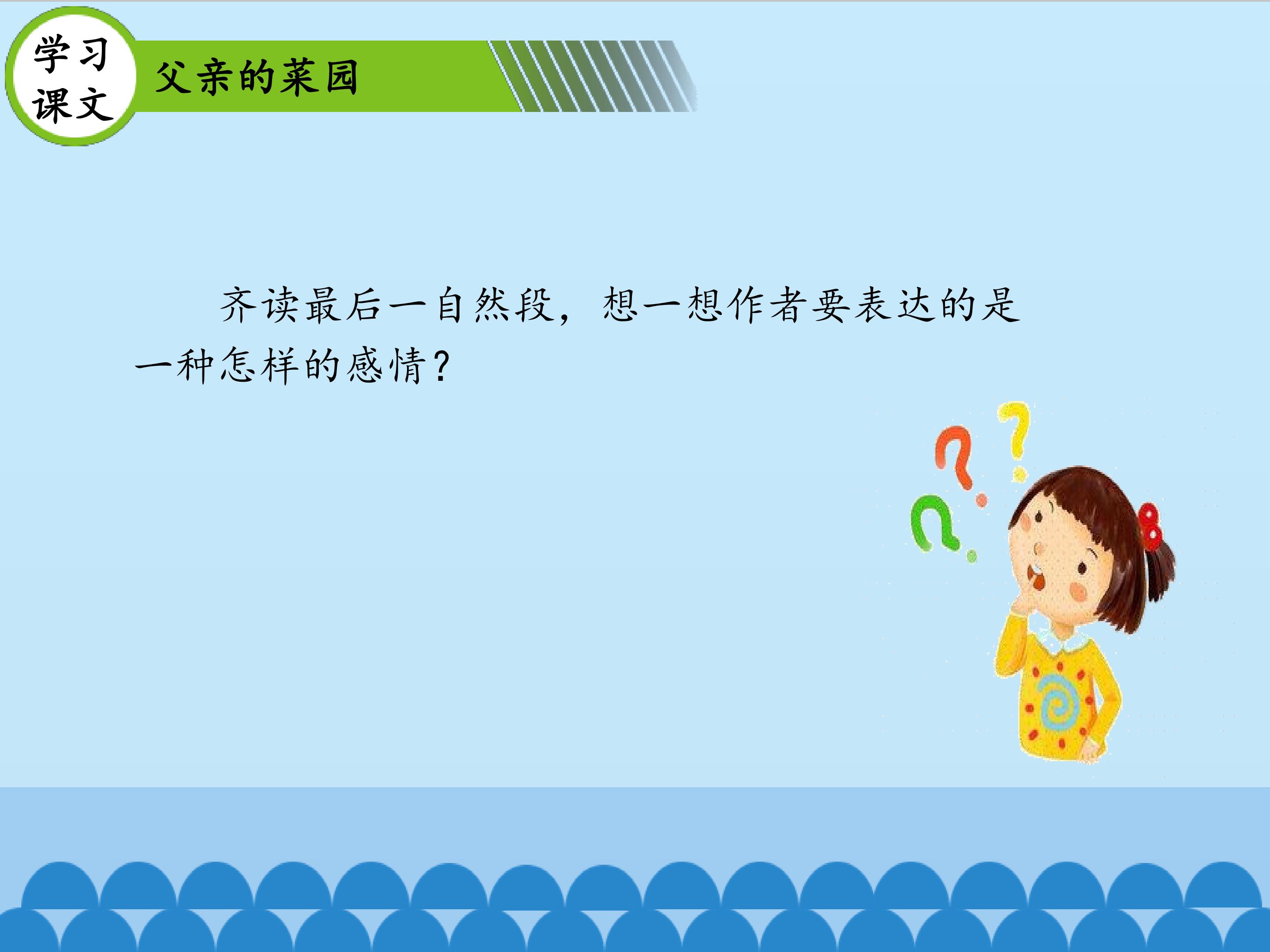 学习
课文

父亲的菜园

齐读最后一自然段，想一想作者要表达的是一种怎样的感情？